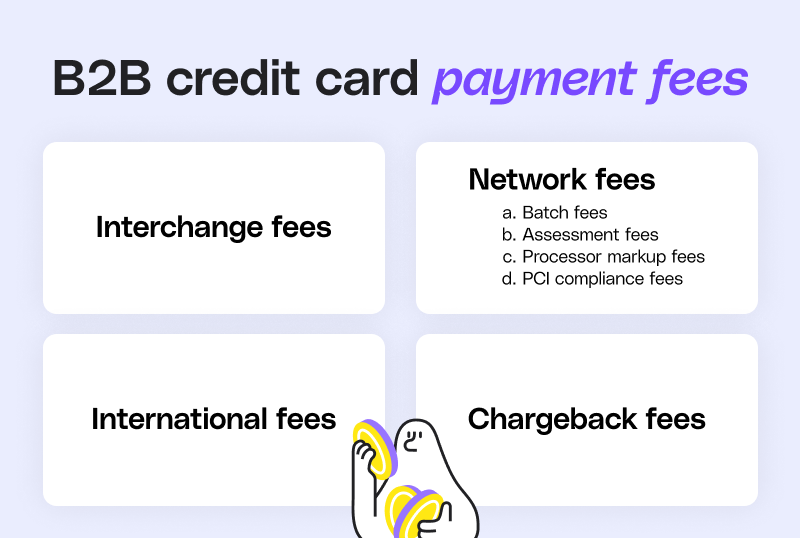 B2B credit card payment fees

Interchange fees

Network fees
a. Batch fees
b. Assessment fees
c. Processor markup fees
d. PCI compliance fees

International fees

Chargeback fees